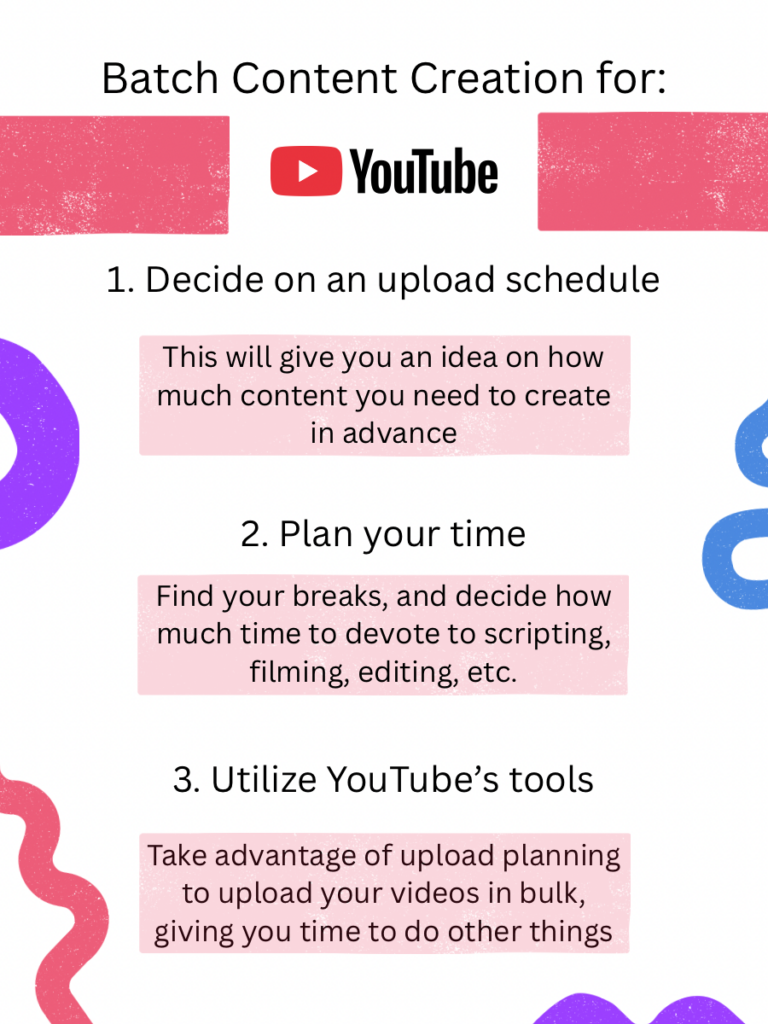 Batch Content Creation for:

YouTube

1. Decide on an upload schedule

This will give you an idea on how much content you need to create in advance

2. Plan your time

Find your breaks, and decide how much time to devote to scripting, filming, editing, etc.

3. Utilize YouTube's tools

Take advantage of upload planning to upload your videos in bulk, giving you time to do other things